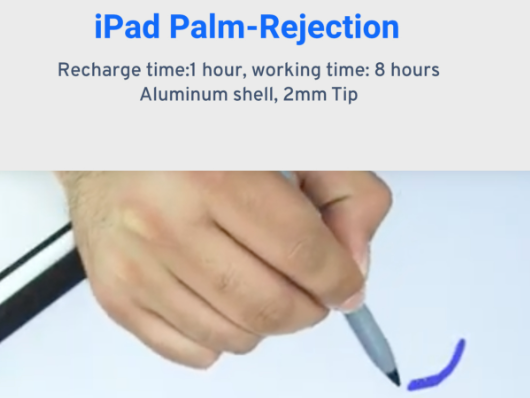 iPad Palm-Rejection

Recharge time:1 hour, working time: 8 hours
Aluminum shell, 2mm Tip